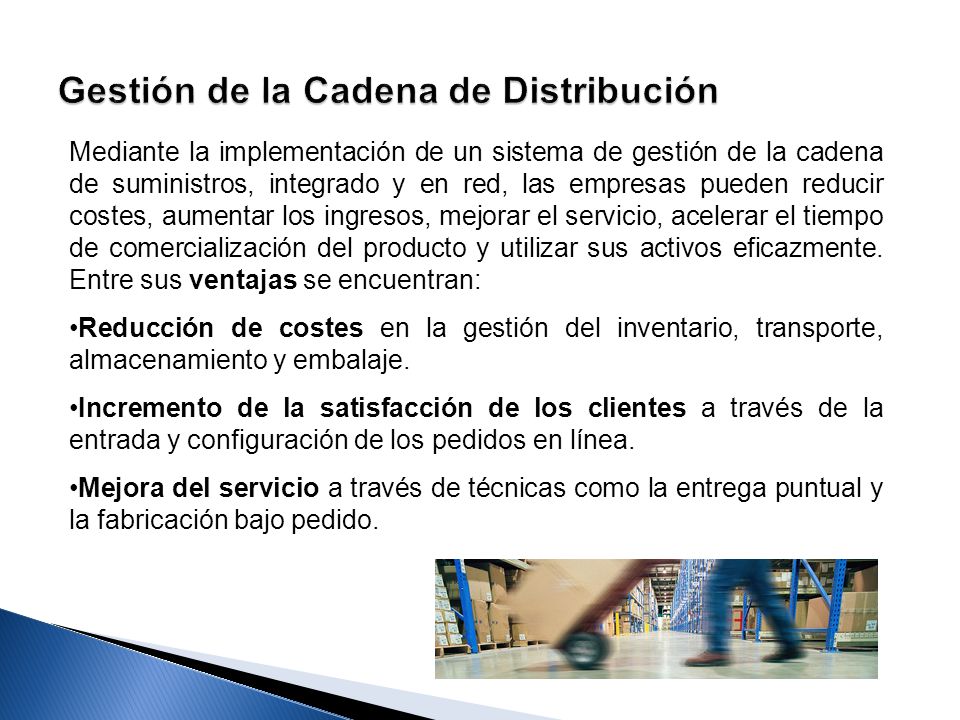 Gestión de la Cadena de Distribución

Mediante la implementación de un sistema de gestión de la cadena de suministros, integrado y en red, las empresas pueden reducir costes, aumentar los ingresos, mejorar el servicio, acelerar el tiempo de comercialización del producto y utilizar sus activos eficazmente. Entre sus ventajas se encuentran:

•Reducción de costes en la gestión del inventario, transporte, almacenamiento y embalaje.

•Incremento de la satisfacción de los clientes a través de la entrada y configuración de los pedidos en línea.

•Mejora del servicio a través de técnicas como la entrega puntual y la fabricación bajo pedido.